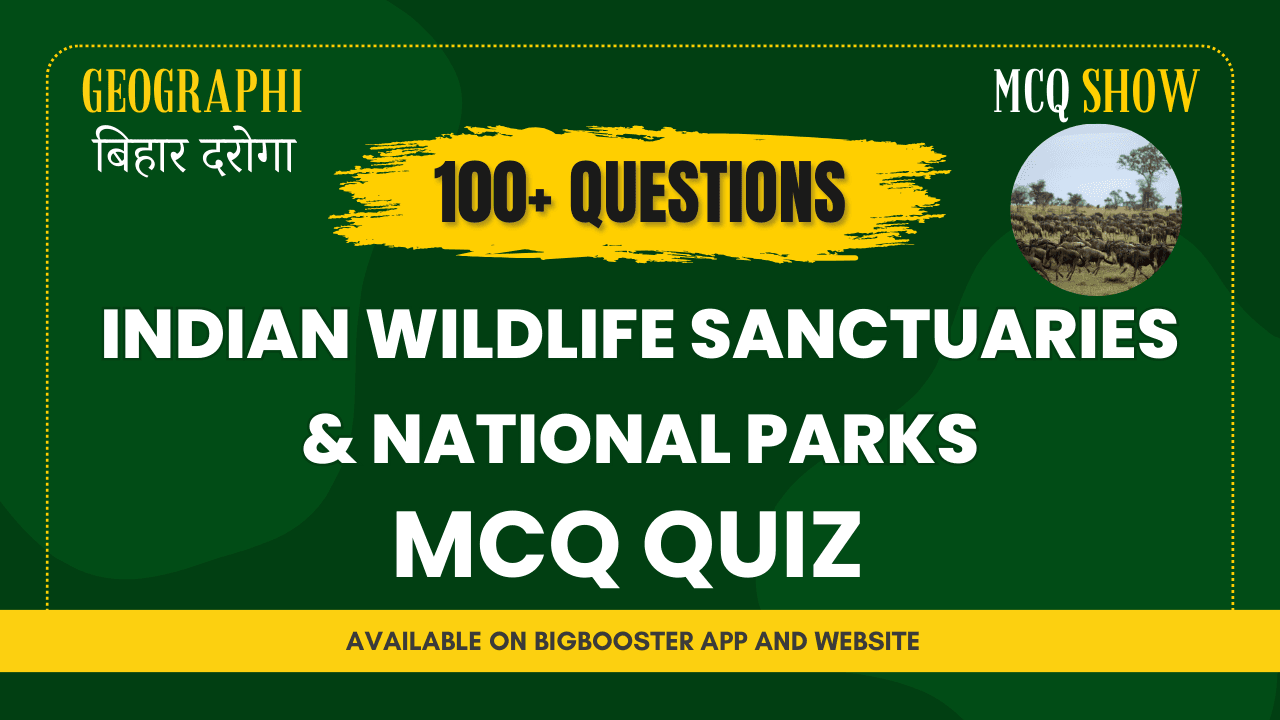 GEOGRAPHI
बिहार दरोगा

MCQ SHOW

100+ QUESTIONS

INDIAN WILDLIFE SANCTUARIES & NATIONAL PARKS
MCQ QUIZ

AVAILABLE ON BIGBOOSTER APP AND WEBSITE